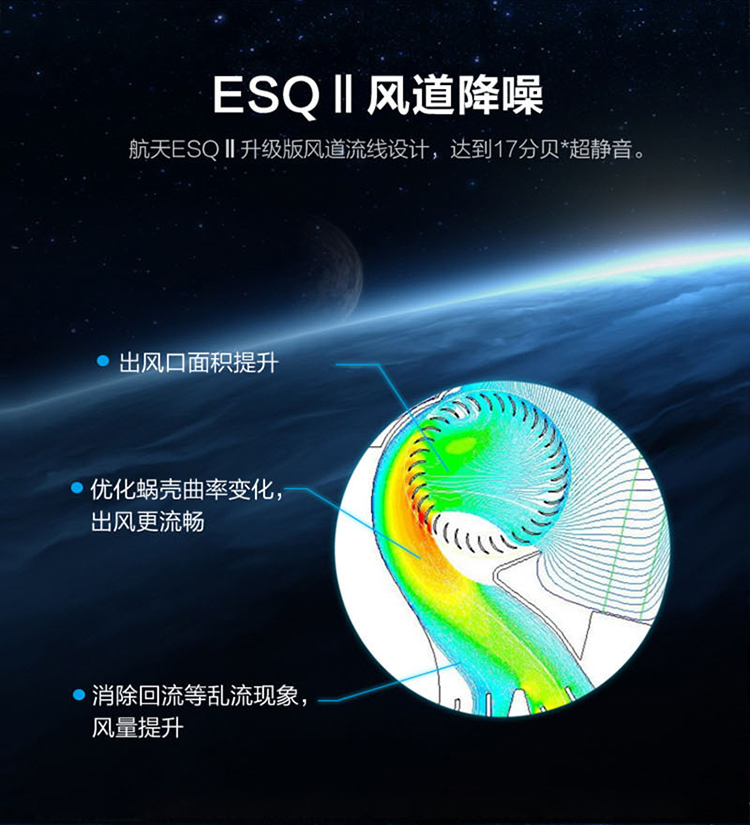 ESQ Ⅱ 风道降噪

航天ESQ Ⅱ 升级版风道流线设计，达到17分贝*超静音。

出风口面积提升

优化蜗壳曲率变化，出风更流畅

消除回流等乱流现象，风量提升